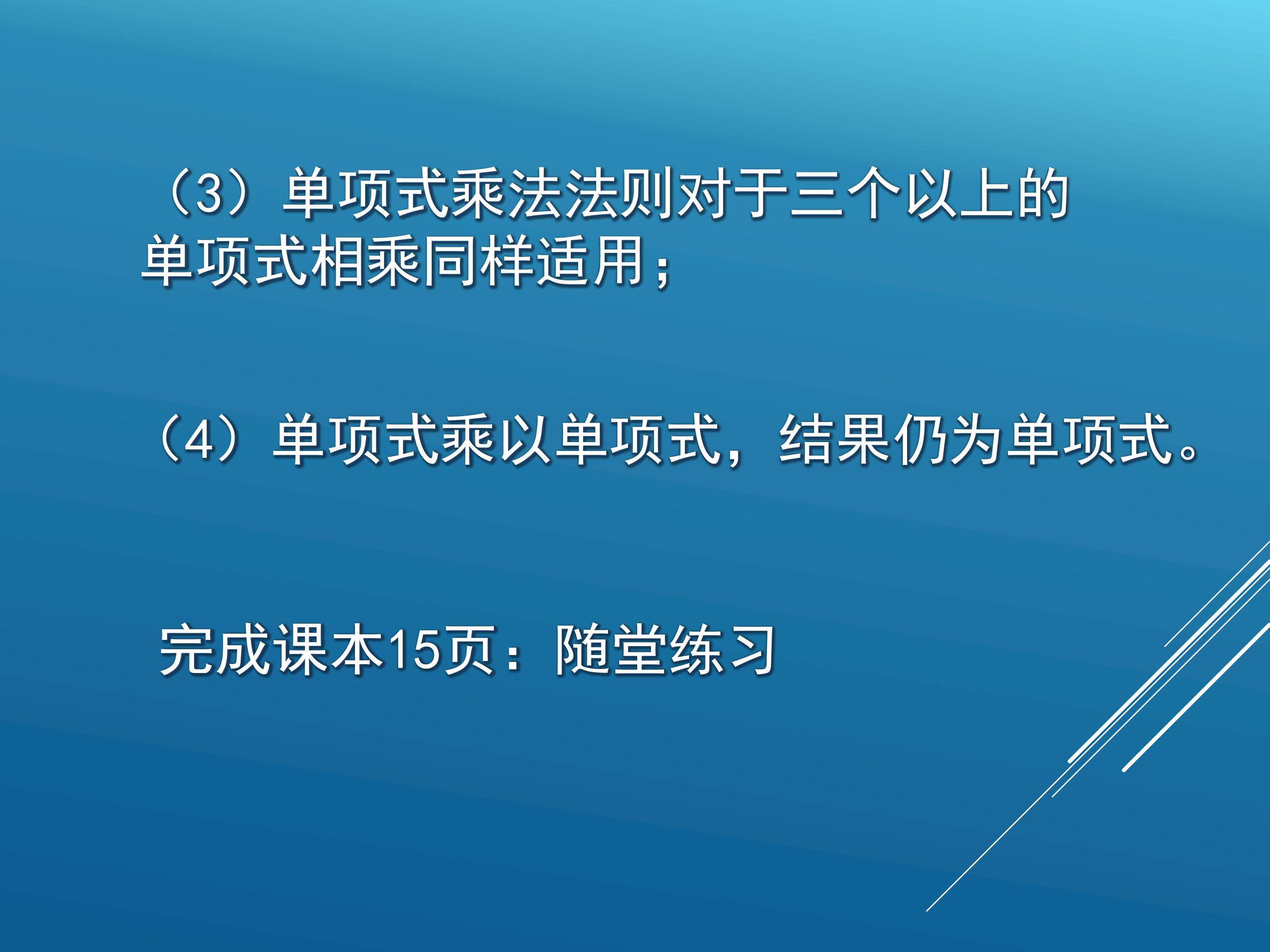 （3）单项式乘法法则对于三个以上的单项式相乘同样适用；

（4）单项式乘以单项式，结果仍为单项式。

完成课本15页：随堂练习